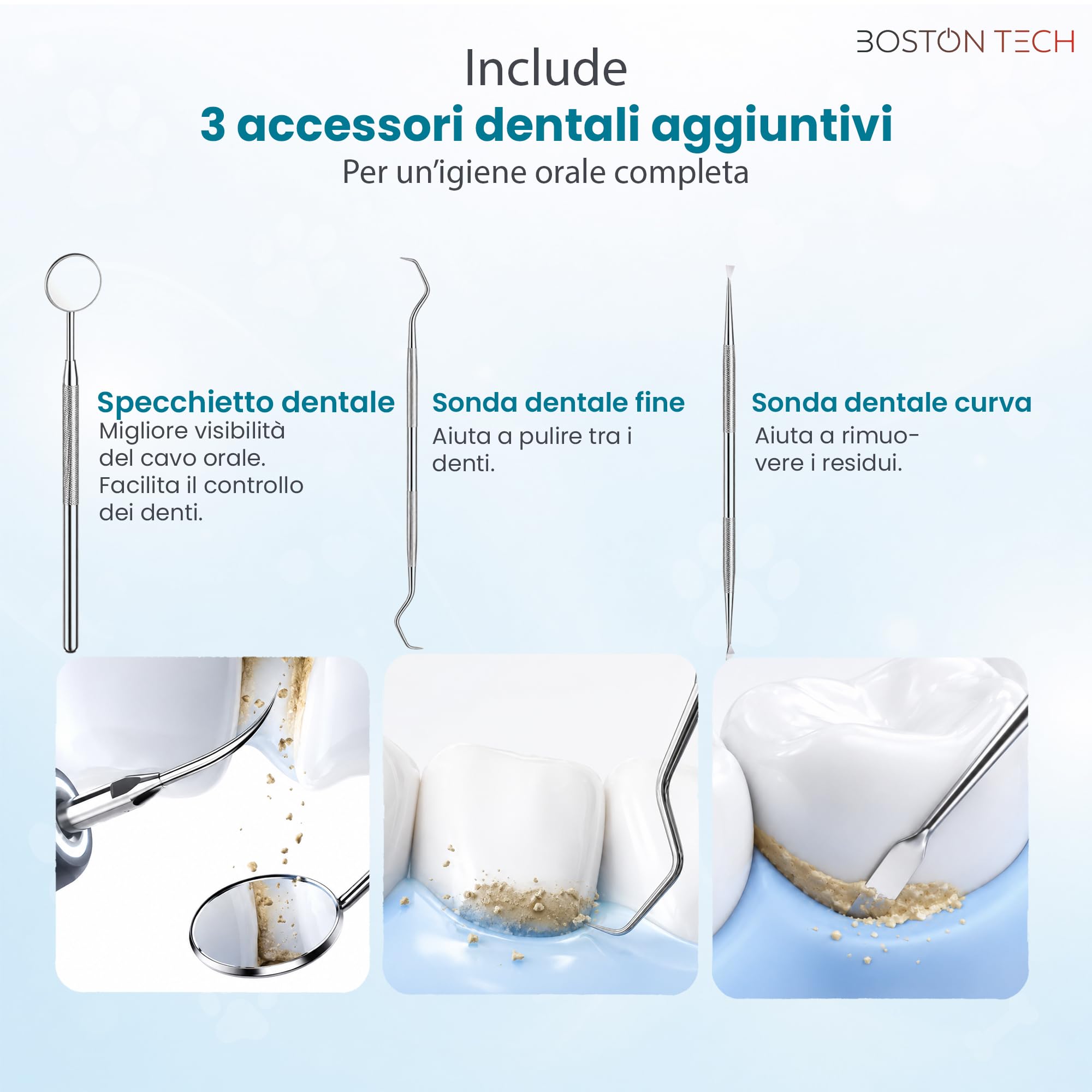 BOSTON TECH

Include
3 accessori dentali aggiuntivi
Per un'igiene orale completa

Specchietto dentale
Migliore visibilità del cavo orale. Facilita il controllo dei denti.

Sonda dentale fine
Aiuta a pulire tra i denti.

Sonda dentale curva
Aiuta a rimuovere i residui.